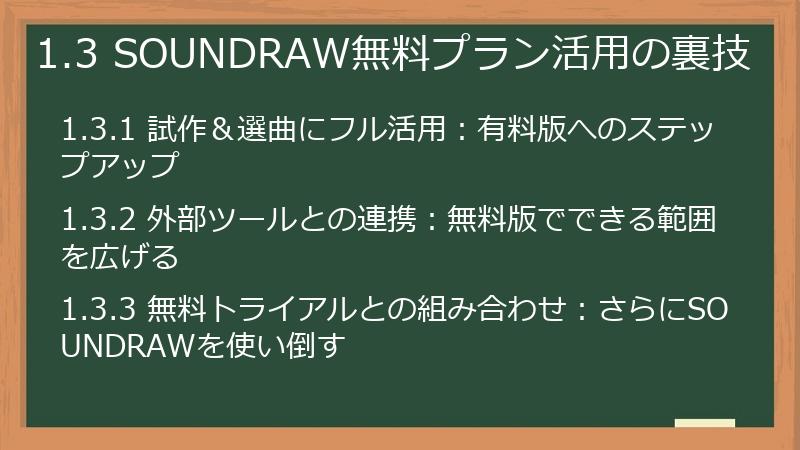 1.3 SOUNDRAW無料プラン活用の裏技

1.3.1 試作＆選曲にフル活用：有料版へのステップアップ

1.3.2 外部ツールとの連携：無料版でできる範囲を広げる

1.3.3 無料トライアルとの組み合わせ：さらにSOUNDRAWを使い倒す